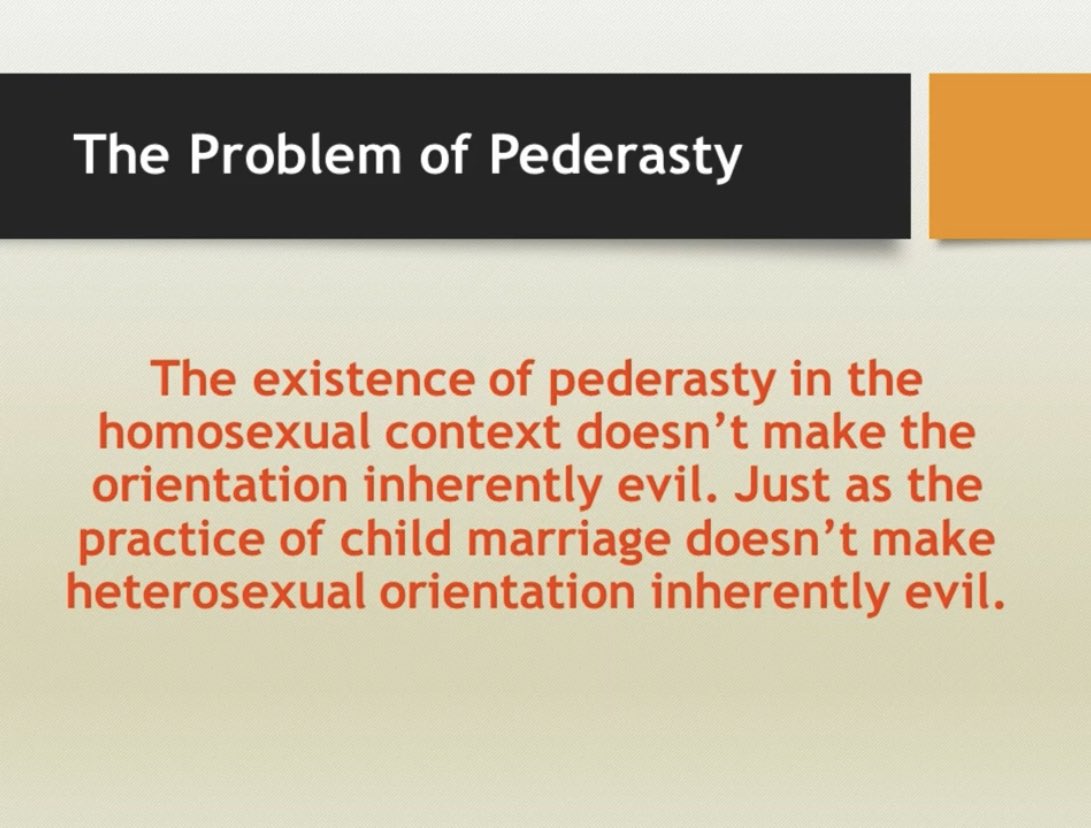 The Problem of Pederasty

The existence of pederasty in the homosexual context doesn’t make the orientation inherently evil. Just as the practice of child marriage doesn’t make heterosexual orientation inherently evil.